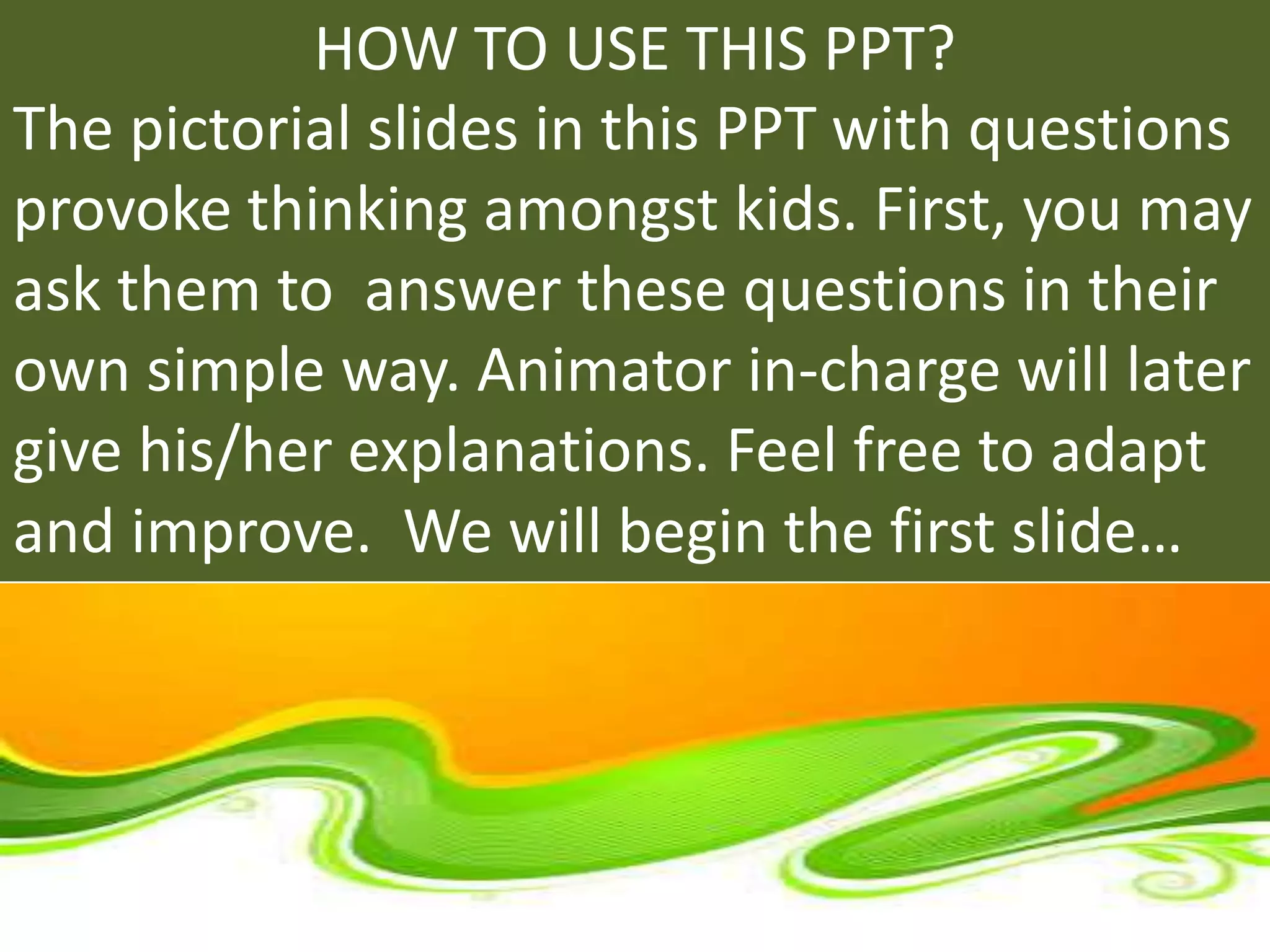 HOW TO USE THIS PPT?

The pictorial slides in this PPT with questions provoke thinking amongst kids. First, you may ask them to  answer these questions in their own simple way. Animator in-charge will later give his/her explanations. Feel free to adapt and improve.  We will begin the first slide…